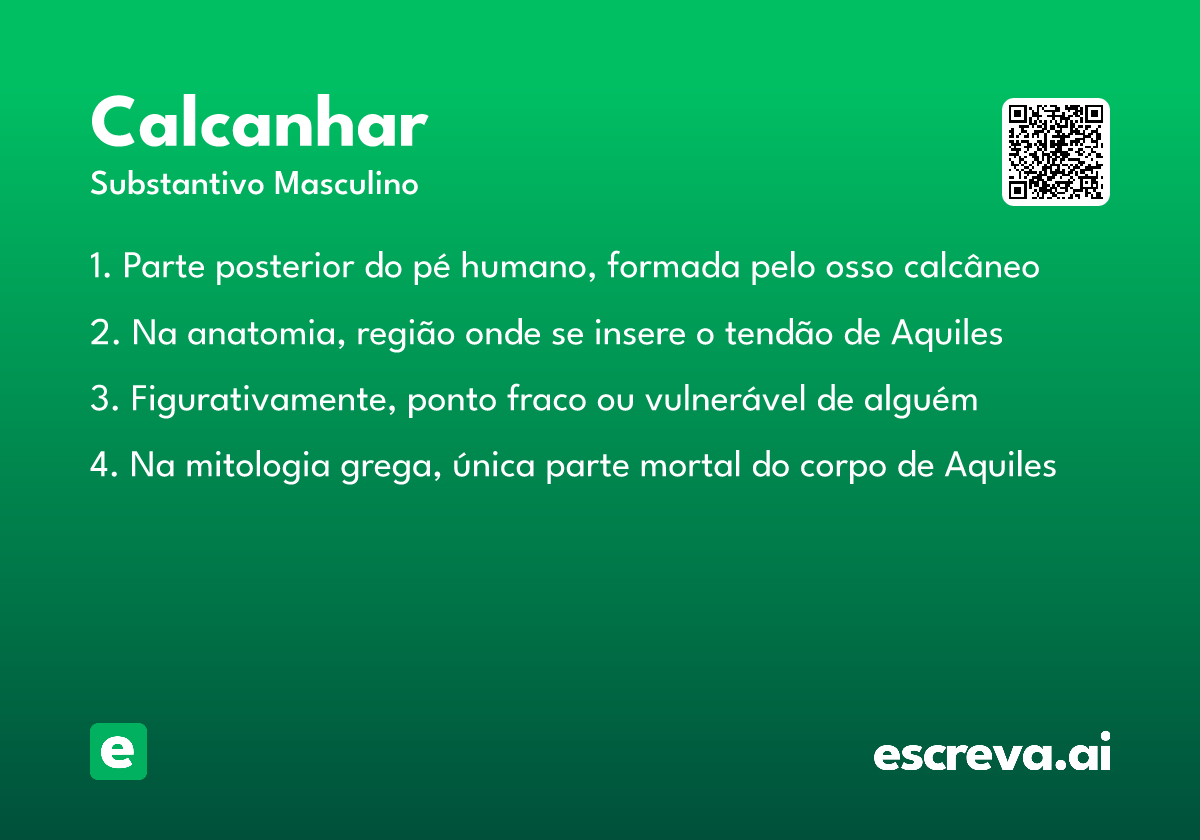 Calcanhar
Substantivo Masculino

1. Parte posterior do pé humano, formada pelo osso calcâneo

2. Na anatomia, região onde se insere o tendão de Aquiles

3. Figurativamente, ponto fraco ou vulnerável de alguém

4. Na mitologia grega, única parte mortal do corpo de Aquiles

e

escreva.ai